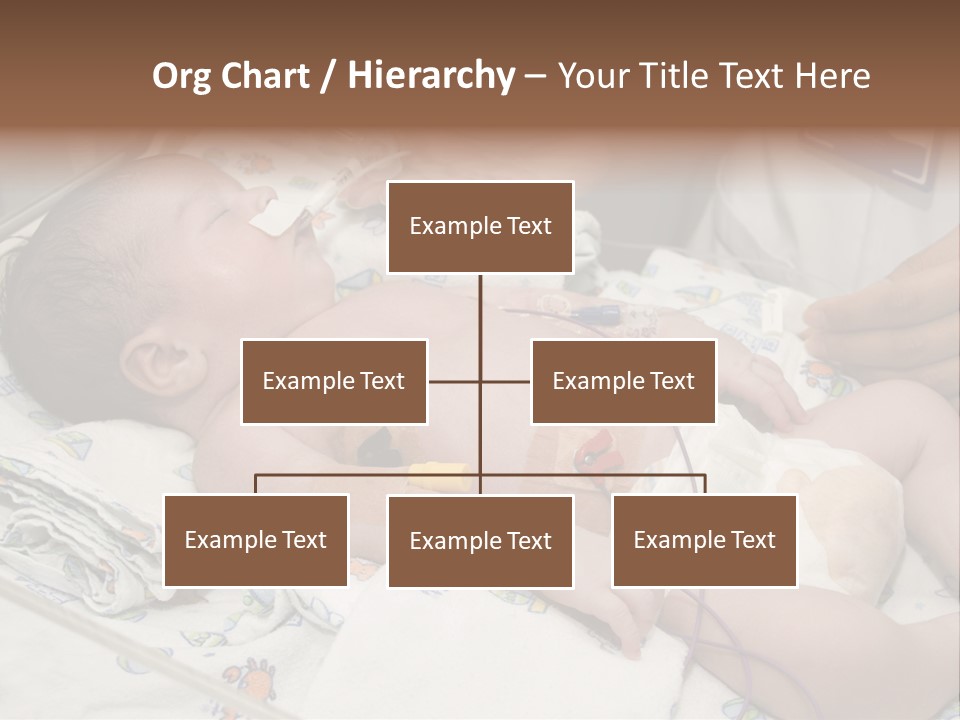 Org Chart / Hierarchy – Your Title Text Here

Example Text

Example Text

Example Text

Example Text

Example Text

Example Text